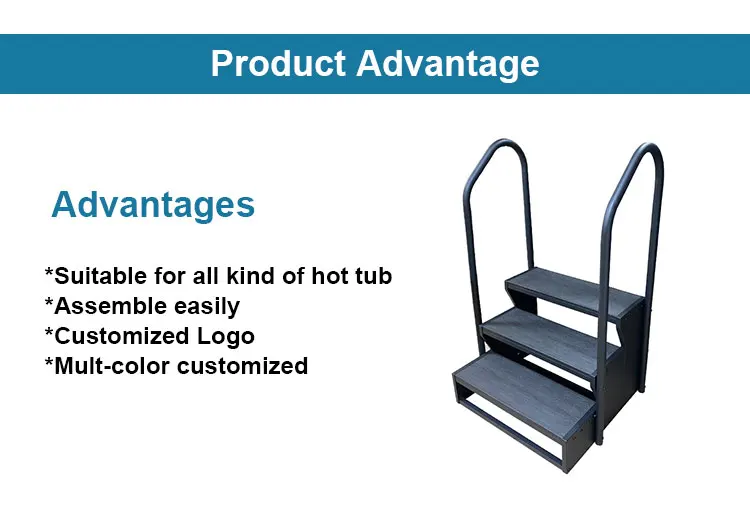 Product Advantage

Advantages

*Suitable for all kind of hot tub
*Assemble easily
*Customized Logo
*Mult-color customized